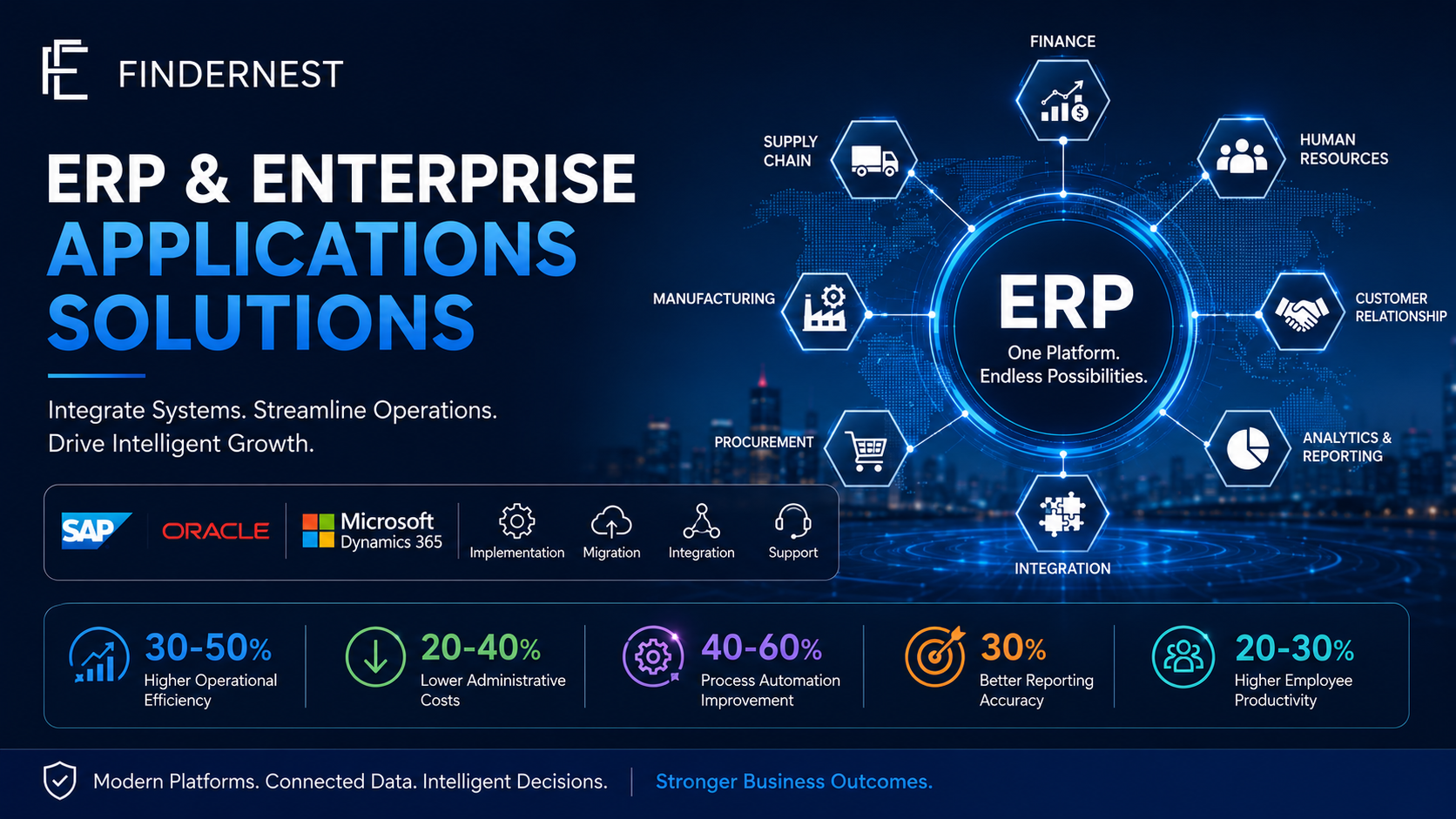 FINDERNEST

ERP & ENTERPRISE APPLICATIONS SOLUTIONS

Integrate Systems. Streamline Operations. Drive Intelligent Growth.

SAP ORACLE Microsoft Dynamics 365 Implementation Migration Integration Support

FINANCE
SUPPLY CHAIN
HUMAN RESOURCES
MANUFACTURING
ERP
One Platform. Endless Possibilities.
CUSTOMER RELATIONSHIP
PROCUREMENT
ANALYTICS & REPORTING
INTEGRATION

30-50% Higher Operational Efficiency
20-40% Lower Administrative Costs
40-60% Process Automation Improvement
30% Better Reporting Accuracy
20-30% Higher Employee Productivity

Modern Platforms. Connected Data. Intelligent Decisions. | Stronger Business Outcomes.